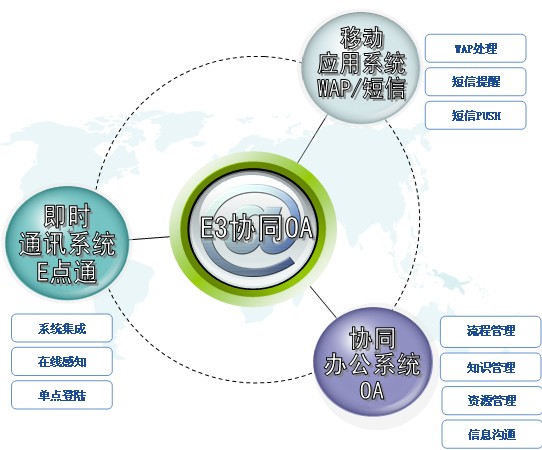 移动
应用系统
WAP/短信

WAP处理

短信提醒

短信PUSH

即时
通讯系统
E点通

E3协同OA

系统集成

在线感知

单点登陆

协同
办公系统
OA

流程管理

知识管理

资源管理

信息沟通